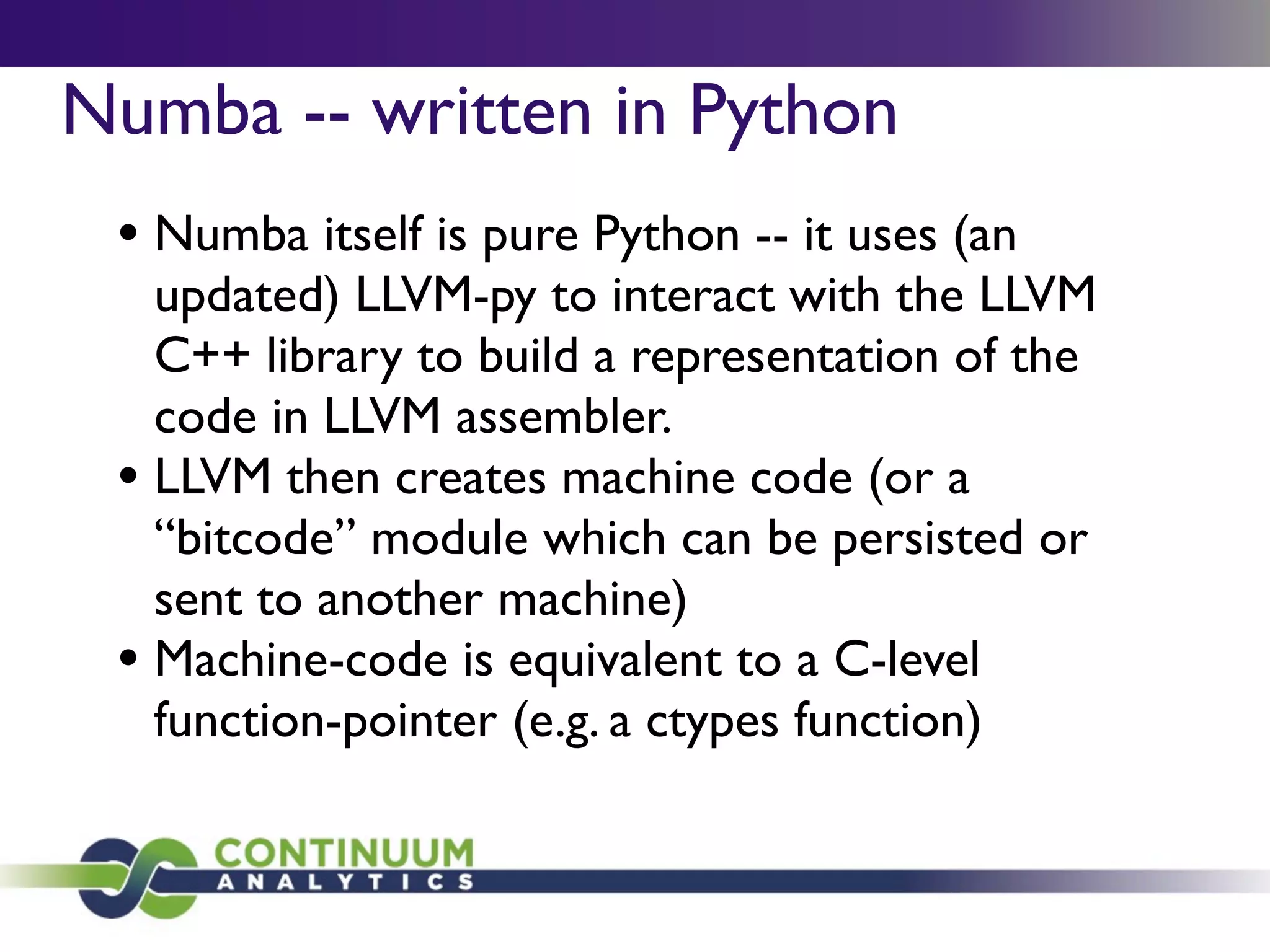 Numba -- written in Python

• Numba itself is pure Python -- it uses (an updated) LLVM-py to interact with the LLVM C++ library to build a representation of the code in LLVM assembler.
• LLVM then creates machine code (or a “bitcode” module which can be persisted or sent to another machine)
• Machine-code is equivalent to a C-level function-pointer (e.g. a ctypes function)

CONTINUUM
ANALYTICS